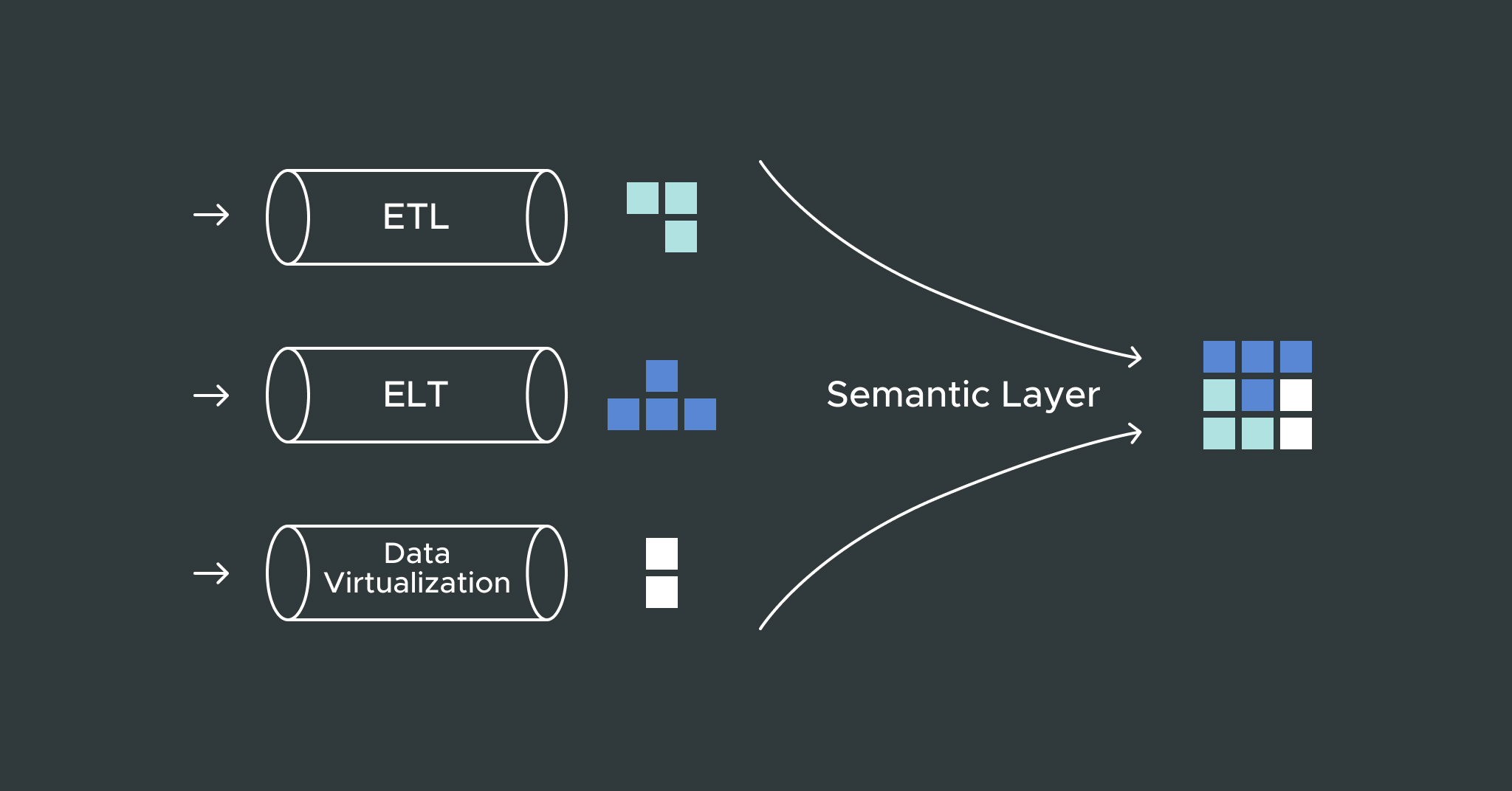 ETL

ELT

Data Virtualization

Semantic Layer